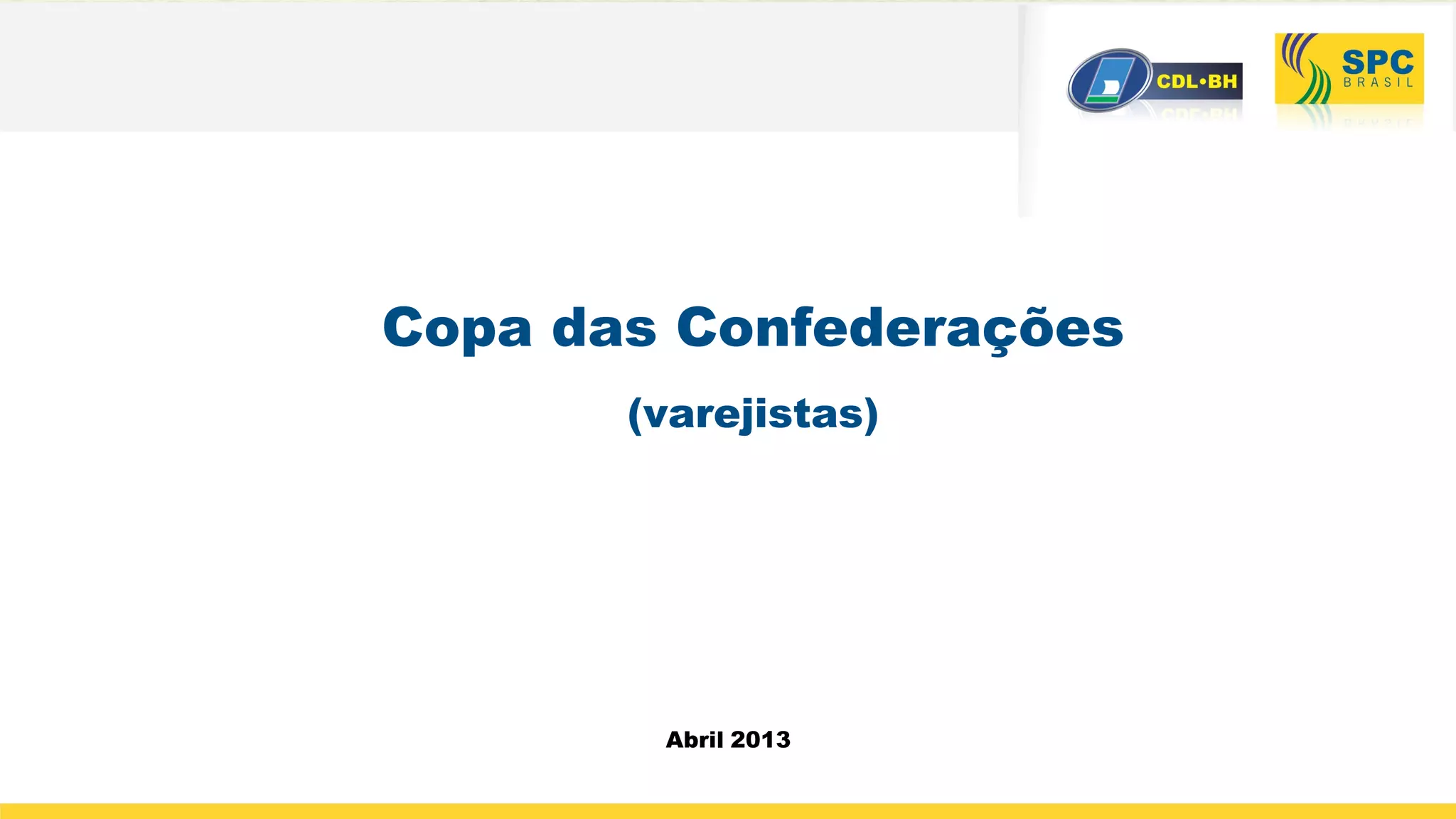 CDL•BH

SPC
BRASIL

Copa das Confederações

(varejistas)

Abril 2013